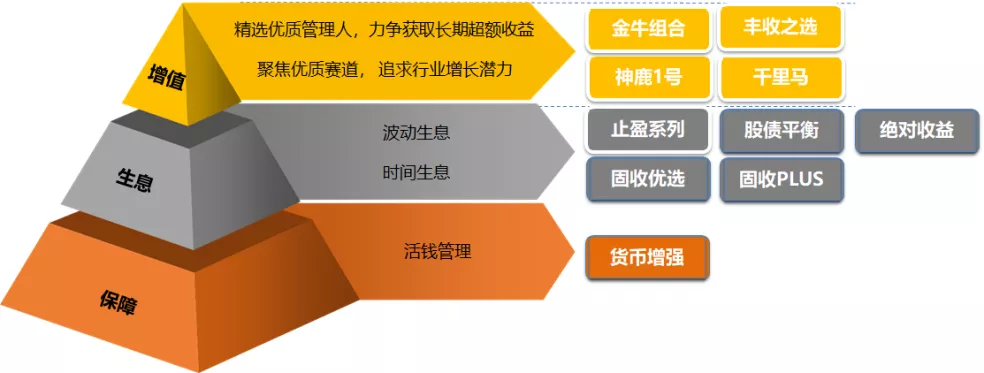 增值

精选优质管理人，力争获取长期超额收益

聚焦优质赛道，追求行业增长潜力

金牛组合

丰收之选

神鹿1号

千里马

生息

波动生息

时间生息

止盈系列

股债平衡

绝对收益

固收优选

固收PLUS

保障

活钱管理

货币增强